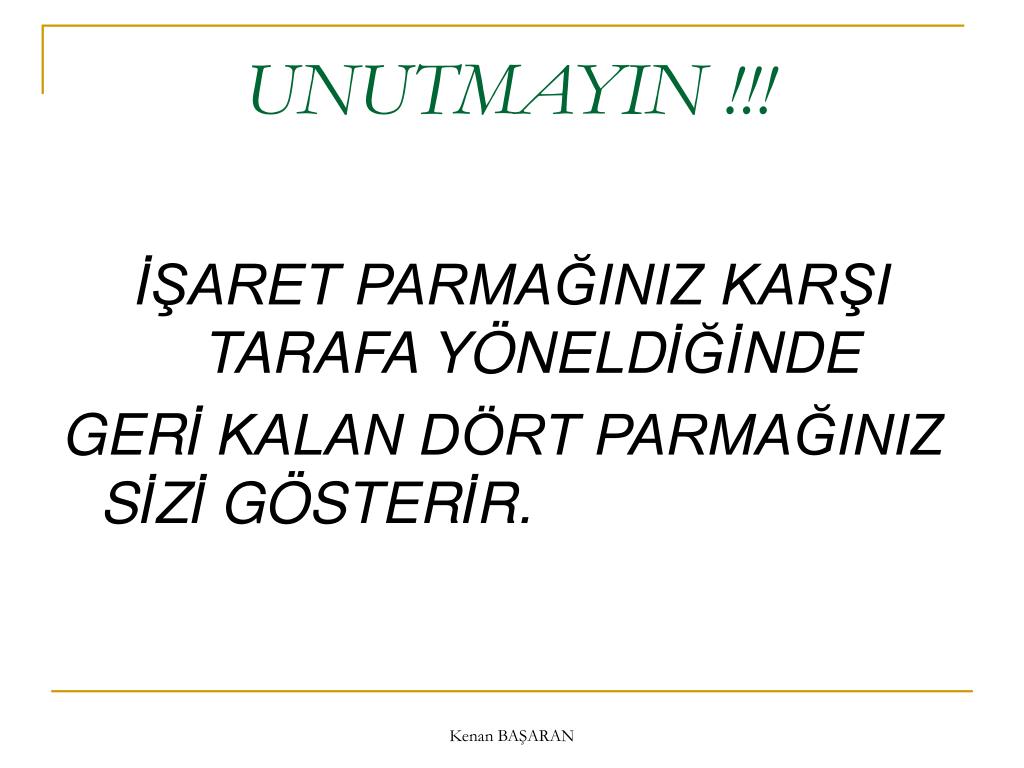 UNUTMAYIN !!!

İŞARET PARMAĞINIZ KARŞI TARAFA YÖNELDİĞİNDE

GERİ KALAN DÖRT PARMAĞINIZ SİZİ GÖSTERİR.

Kenan BAŞARAN